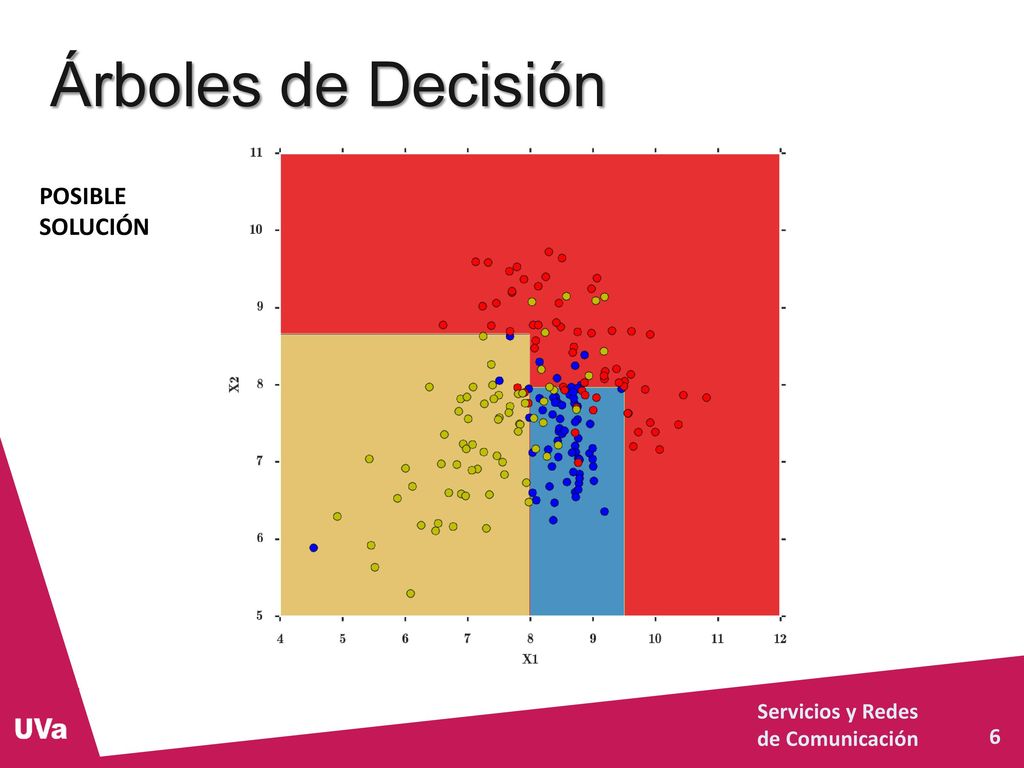 Árboles de Decisión

POSIBLE SOLUCIÓN

11
10
9
8
7
6
5
X2

4 5 6 7 8 9 10 11 12
X1

UVa

Servicios y Redes de Comunicación

6